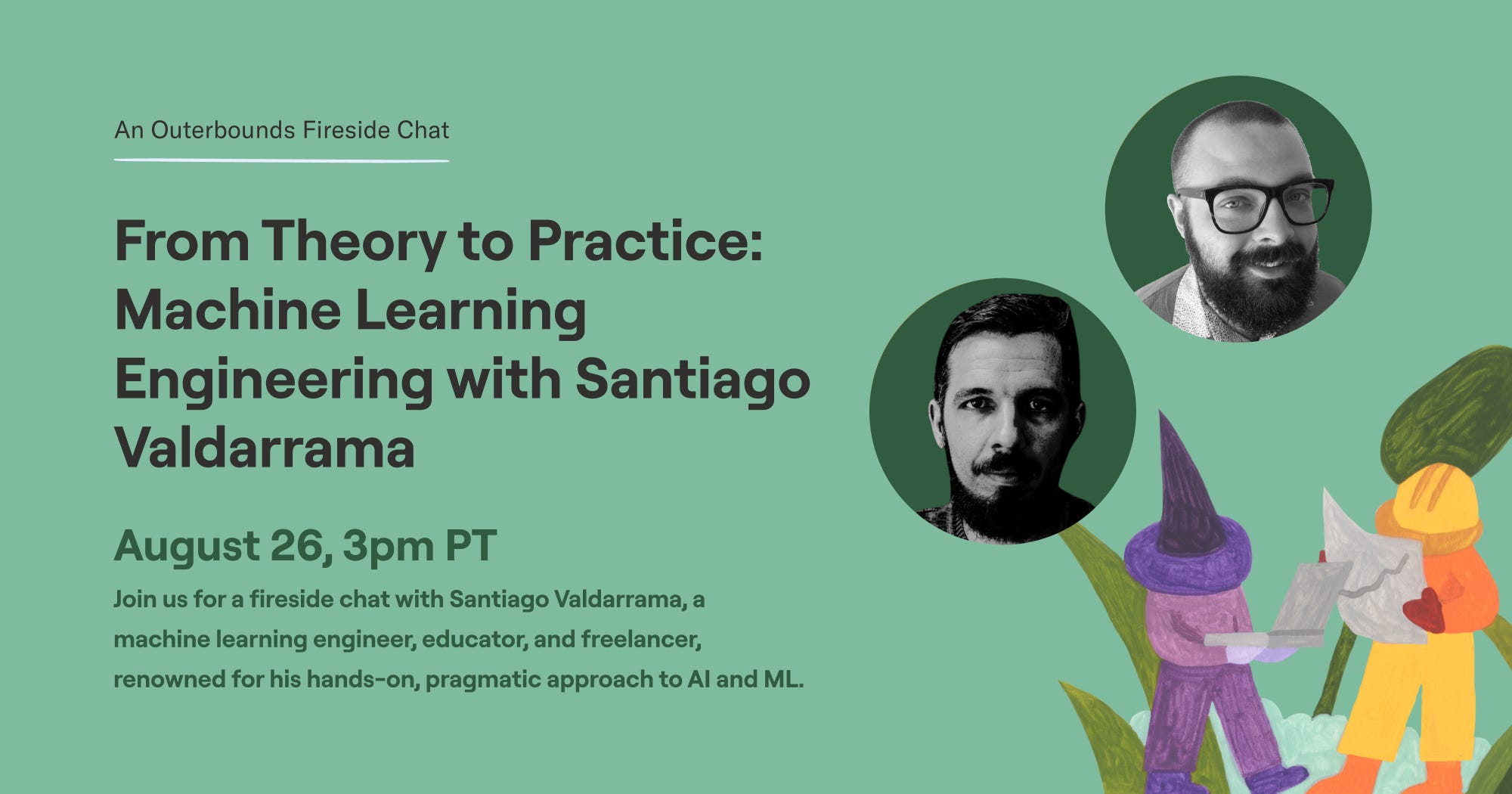 An Outerbounds Fireside Chat

From Theory to Practice: Machine Learning Engineering with Santiago Valdarrama

August 26, 3pm PT

Join us for a fireside chat with Santiago Valdarrama, a machine learning engineer, educator, and freelancer, renowned for his hands-on, pragmatic approach to AI and ML.